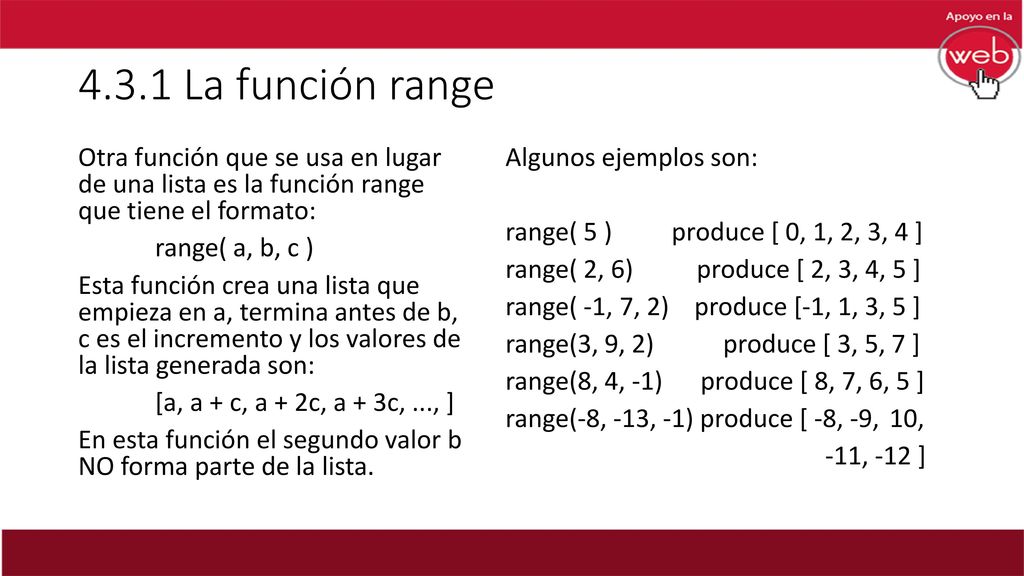 Apoyo en la
web

4.3.1 La función range

Otra función que se usa en lugar de una lista es la función range que tiene el formato:

range( a, b, c )

Esta función crea una lista que empieza en a, termina antes de b, c es el incremento y los valores de la lista generada son:

[a, a + c, a + 2c, a + 3c, ..., ]

En esta función el segundo valor b NO forma parte de la lista.

Algunos ejemplos son:

range( 5 ) produce [ 0, 1, 2, 3, 4 ]
range( 2, 6) produce [ 2, 3, 4, 5 ]
range( -1, 7, 2) produce [-1, 1, 3, 5 ]
range(3, 9, 2) produce [ 3, 5, 7 ]
range(8, 4, -1) produce [ 8, 7, 6, 5 ]
range(-8, -13, -1) produce [ -8, -9, 10, -11, -12 ]